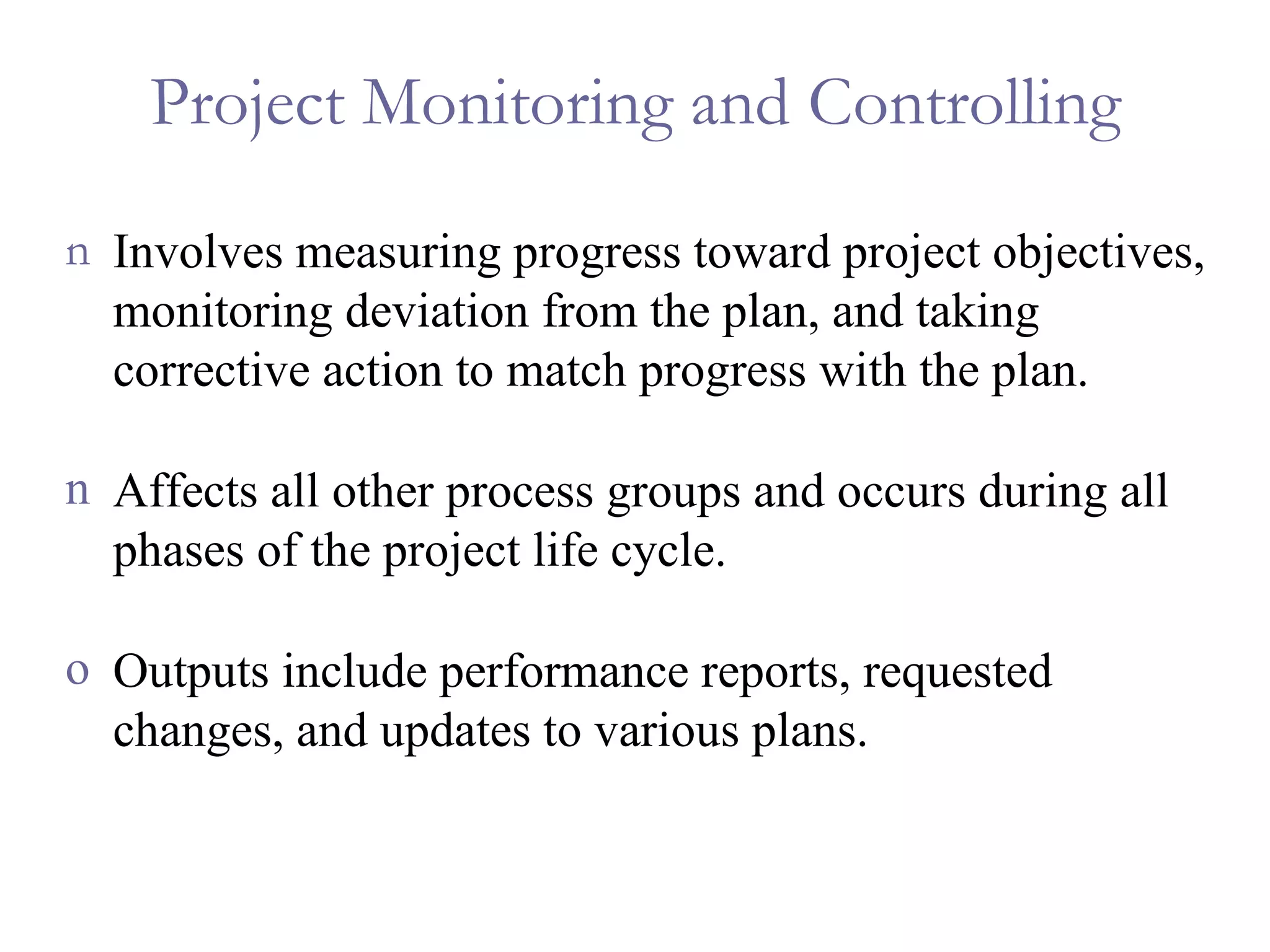 Project Monitoring and Controlling

n Involves measuring progress toward project objectives, monitoring deviation from the plan, and taking corrective action to match progress with the plan.

n Affects all other process groups and occurs during all phases of the project life cycle.

o Outputs include performance reports, requested changes, and updates to various plans.